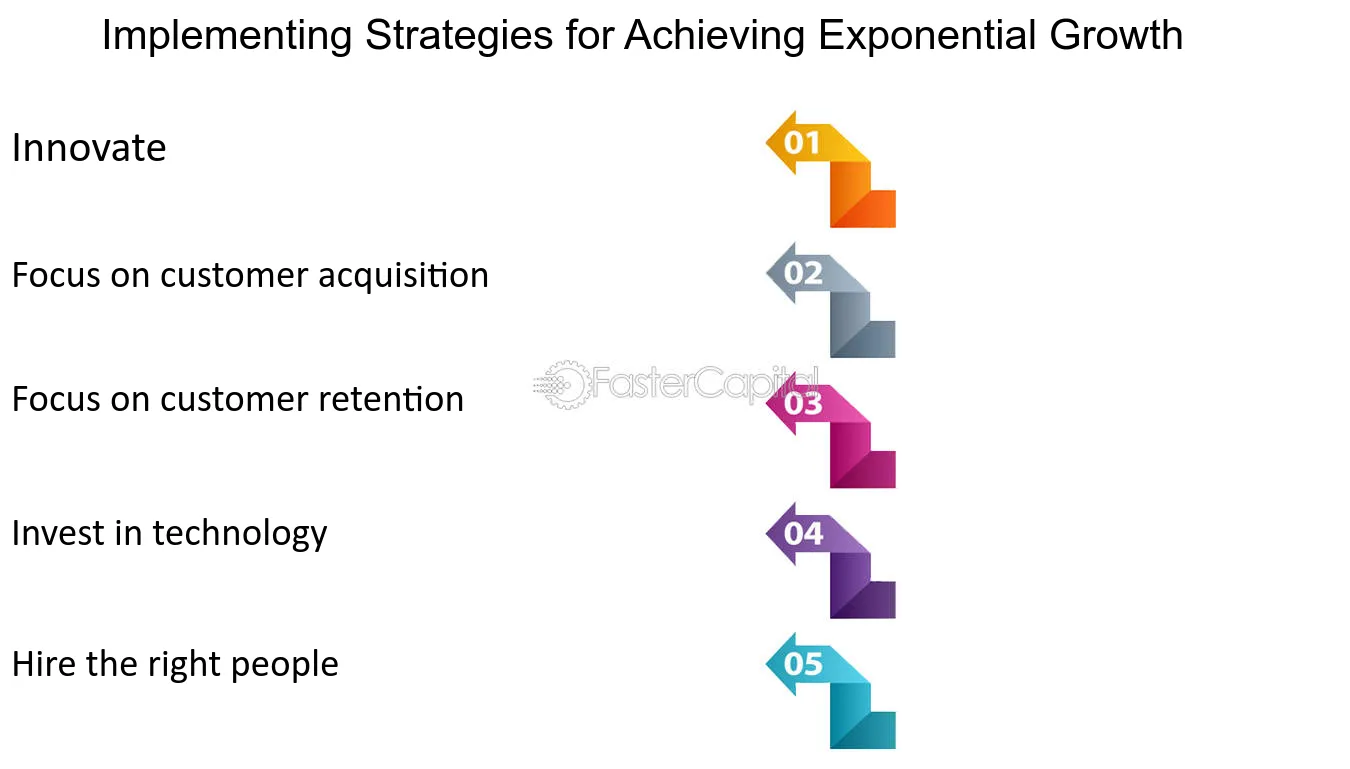 Implementing Strategies for Achieving Exponential Growth

Innovate

01

Focus on customer acquisition

02

Focus on customer retention

03

Invest in technology

04

Hire the right people

05

FasterCapital